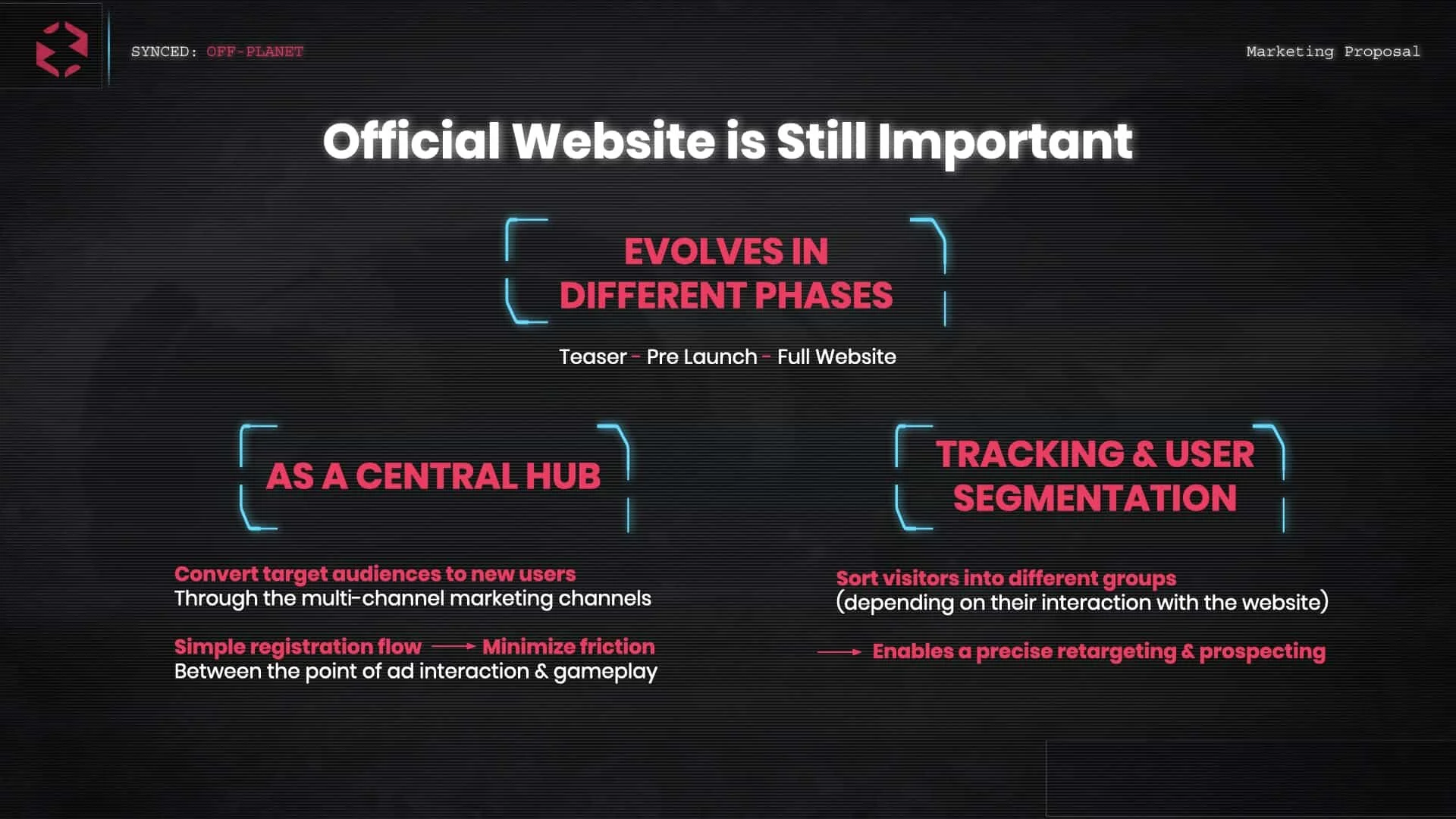 SYNCED: OFF-PLANET

Marketing Proposal

Official Website is Still Important

EVOLVES IN DIFFERENT PHASES

Teaser - Pre Launch - Full Website

AS A CENTRAL HUB

Convert target audiences to new users
Through the multi-channel marketing channels

Simple registration flow → Minimize friction
Between the point of ad interaction & gameplay

TRACKING & USER SEGMENTATION

Sort visitors into different groups
(depending on their interaction with the website)

→ Enables a precise retargeting & prospecting